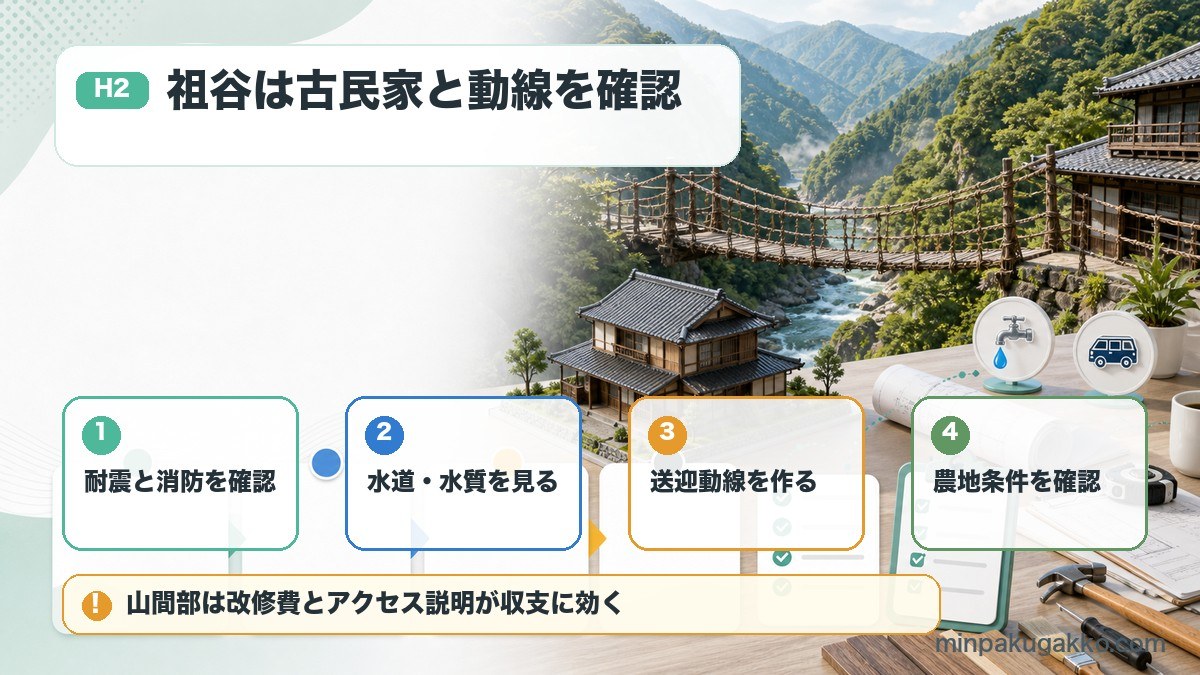 H2 祖谷は古民家と動線を確認

1 耐震と消防を確認

2 水道・水質を見る

3 送迎動線を作る

4 農地条件を確認

! 山間部は改修費とアクセス説明が収支に効く

minpakugakko.com